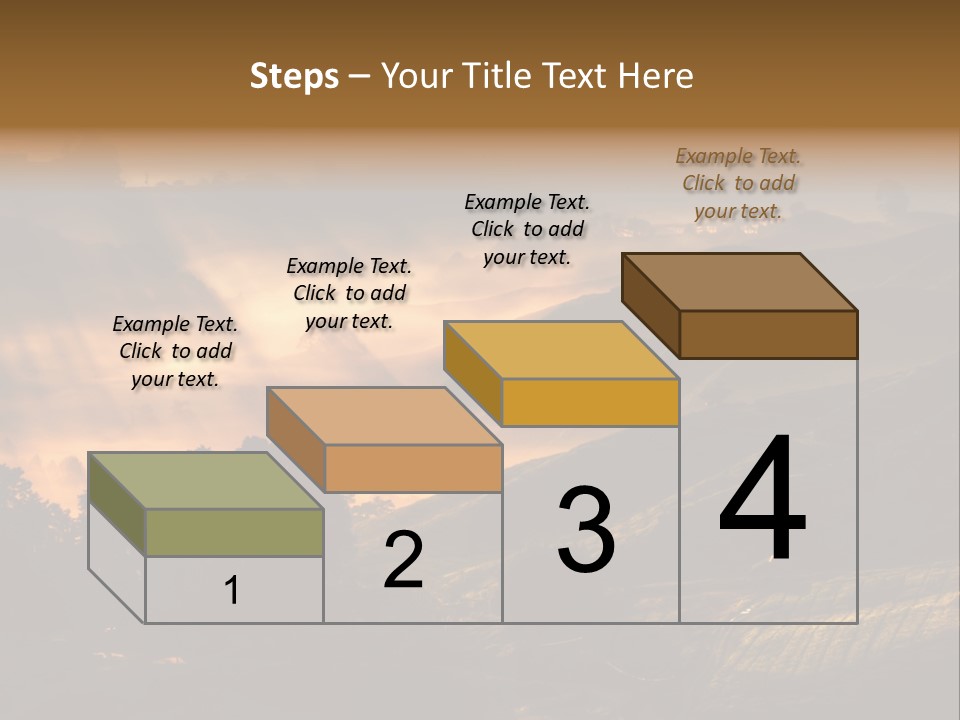 Steps – Your Title Text Here

Example Text. Click to add your text.

Example Text. Click to add your text.

Example Text. Click to add your text.

Example Text. Click to add your text.

1

2

3

4